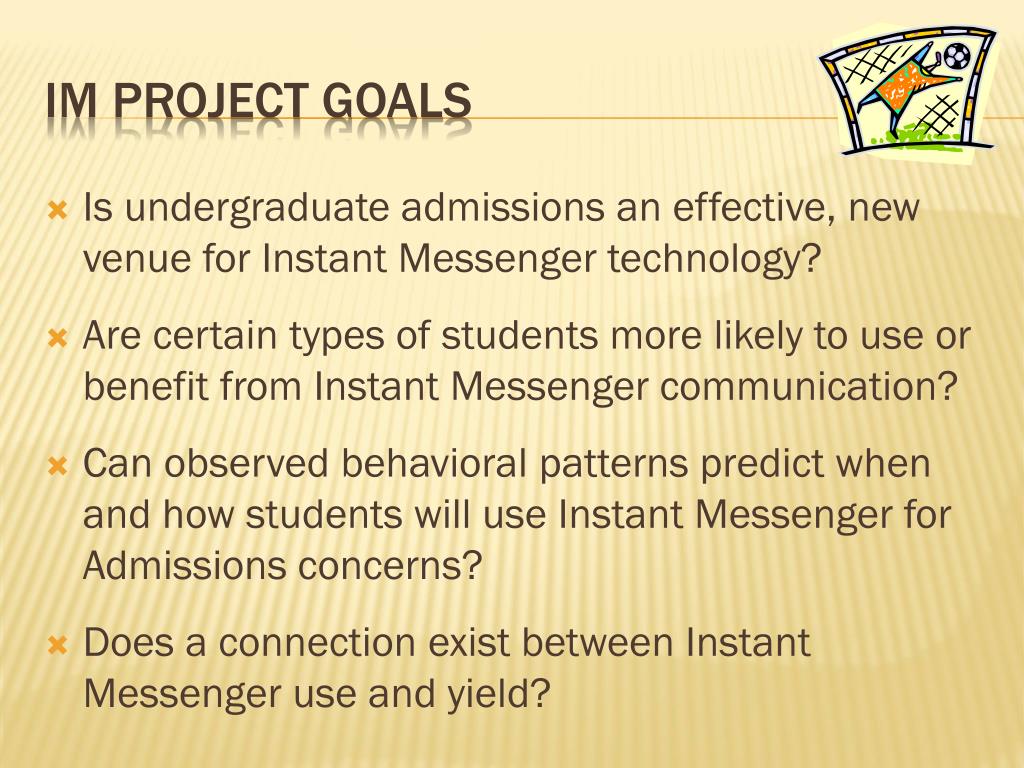 IM PROJECT GOALS

Is undergraduate admissions an effective, new venue for Instant Messenger technology?

Are certain types of students more likely to use or benefit from Instant Messenger communication?

Can observed behavioral patterns predict when and how students will use Instant Messenger for Admissions concerns?

Does a connection exist between Instant Messenger use and yield?